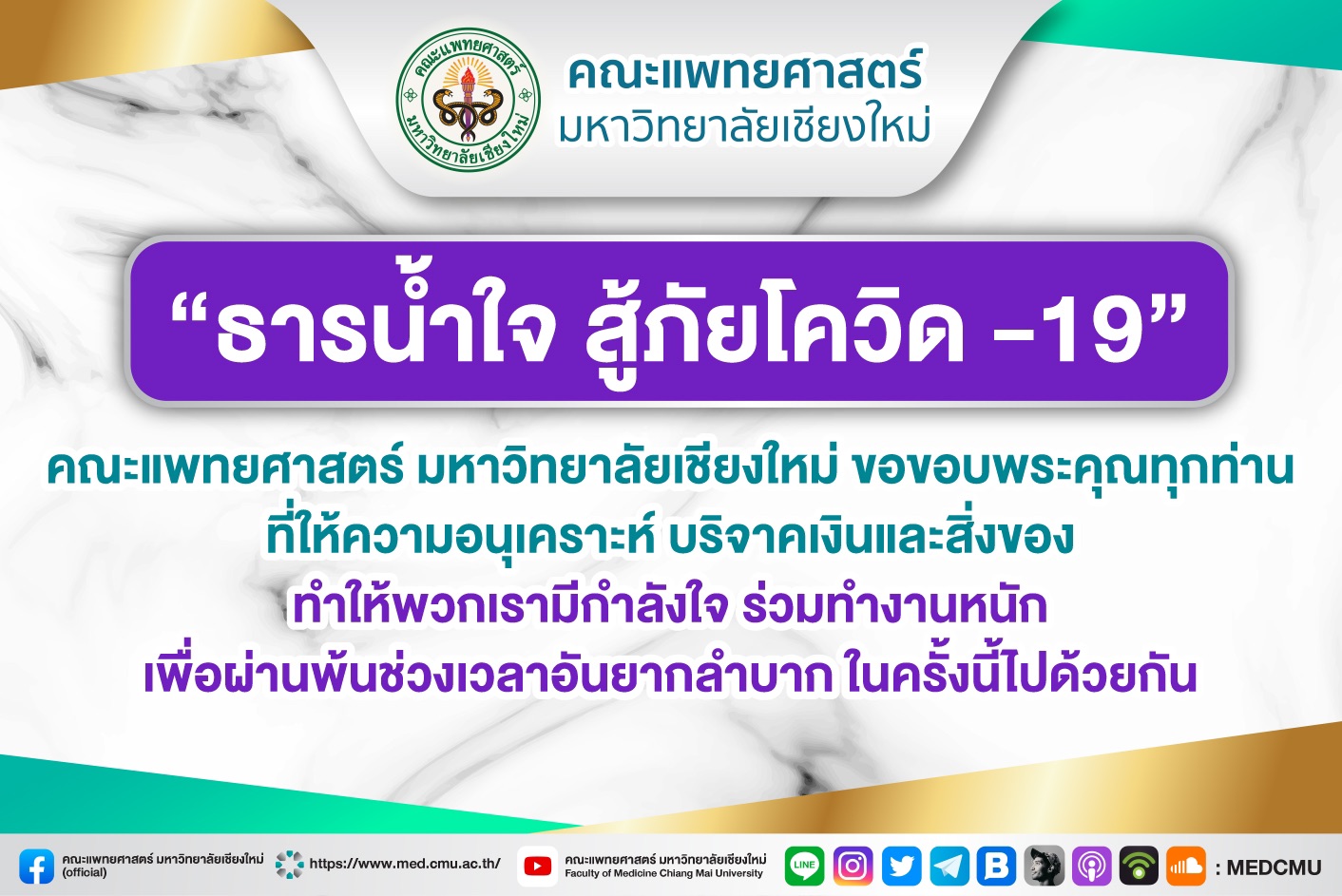 คณะแพทยศาสตร์ มหาวิทยาลัยเชียงใหม่

คณะแพทยศาสตร์
มหาวิทยาลัยเชียงใหม่

“ธารน้ำใจ สู้ภัยโควิด -19”

คณะแพทยศาสตร์ มหาวิทยาลัยเชียงใหม่ ขอขอบพระคุณทุกท่าน
ที่ให้ความอนุเคราะห์ บริจาคเงินและสิ่งของ
ทำให้พวกเรามีกำลังใจ ร่วมทำงานหนัก
เพื่อผ่านพ้นช่วงเวลาอันยากลำบาก ในครั้งนี้ไปด้วยกัน

คณะแพทยศาสตร์ มหาวิทยาลัยเชียงใหม่ (official)
https://www.med.cmu.ac.th/
คณะแพทยศาสตร์ มหาวิทยาลัยเชียงใหม่ Faculty of Medicine Chiang Mai University
LINE
: MEDCMU